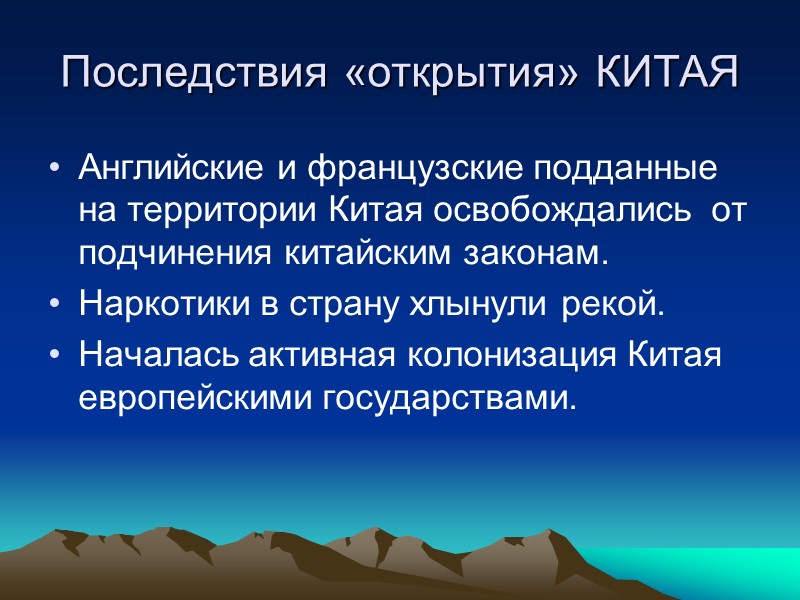 Последствия «открытия» КИТАЯ

• Английские и французские подданные на территории Китая освобождались от подчинения китайским законам.

• Наркотики в страну хлынули рекой.

• Началась активная колонизация Китая европейскими государствами.